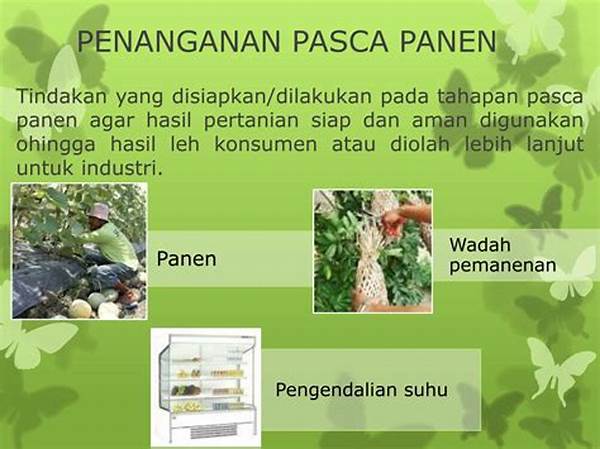 PENANGANAN PASCA PANEN

Tindakan yang disiapkan/dilakukan pada tahapan pasca panen agar hasil pertanian siap dan aman digunakan ohingga hasil leh konsumen atau diolah lebih lanjut untuk industri.

Panen

Wadah pemanenan

Pengendalian suhu